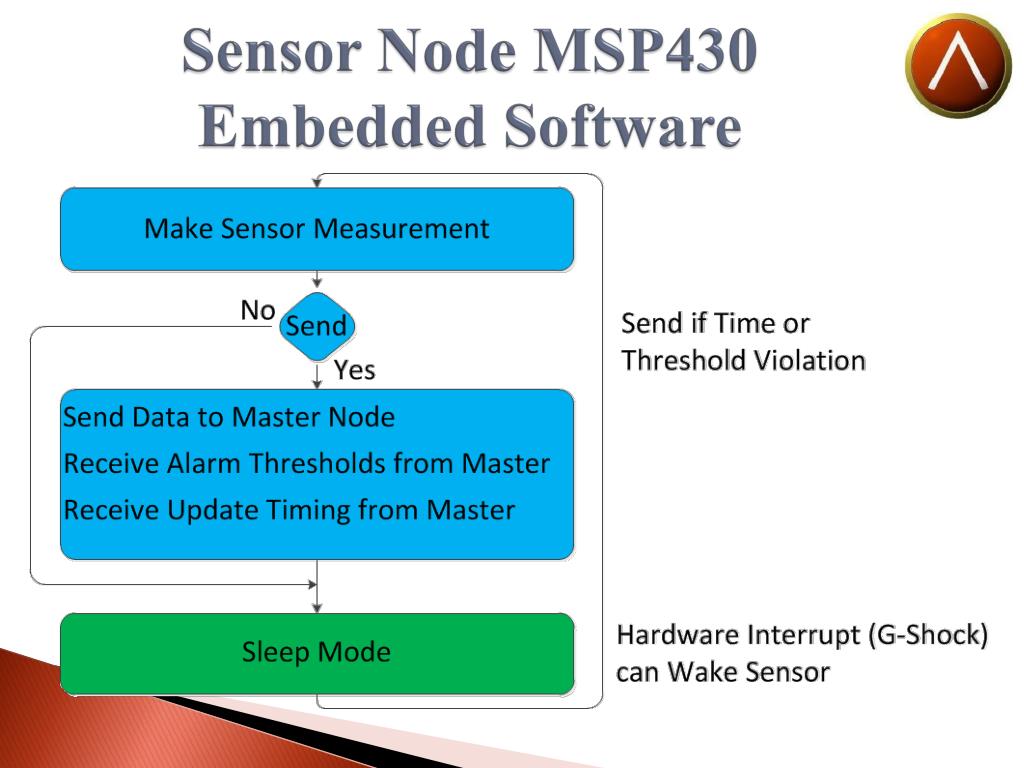 Sensor Node MSP430 Embedded Software

Make Sensor Measurement

No

Send

Yes

Send if Time or Threshold Violation

Send Data to Master Node
Receive Alarm Thresholds from Master
Receive Update Timing from Master

Sleep Mode

Hardware Interrupt (G-Shock) can Wake Sensor